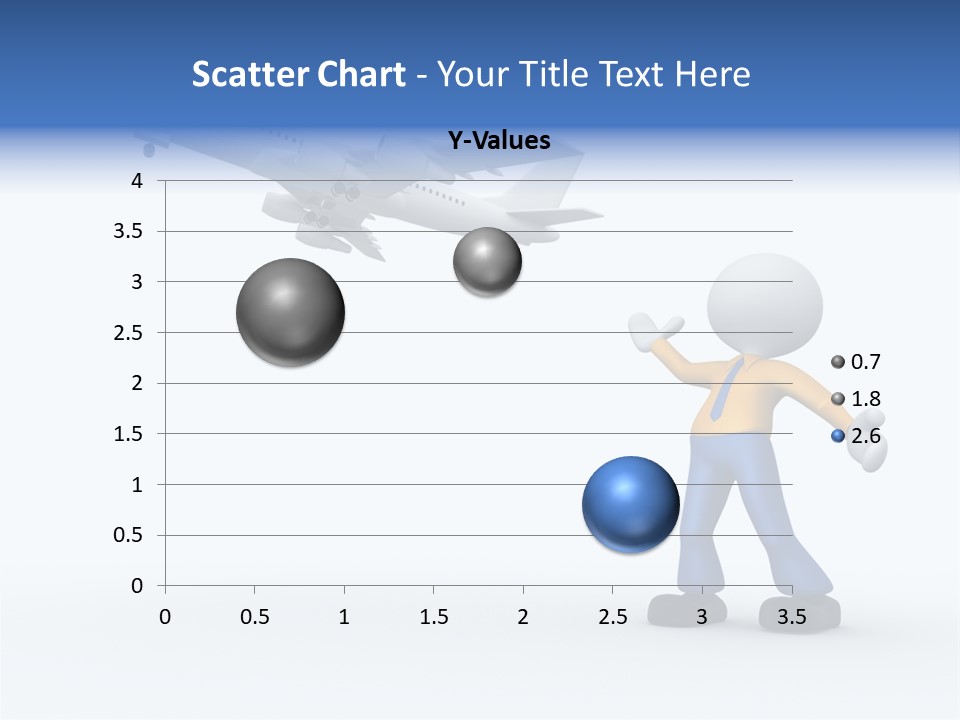 Scatter Chart - Your Title Text Here

Y-Values

4
3.5
3
2.5
2
1.5
1
0.5
0

0 0.5 1 1.5 2 2.5 3 3.5

0.7
1.8
2.6